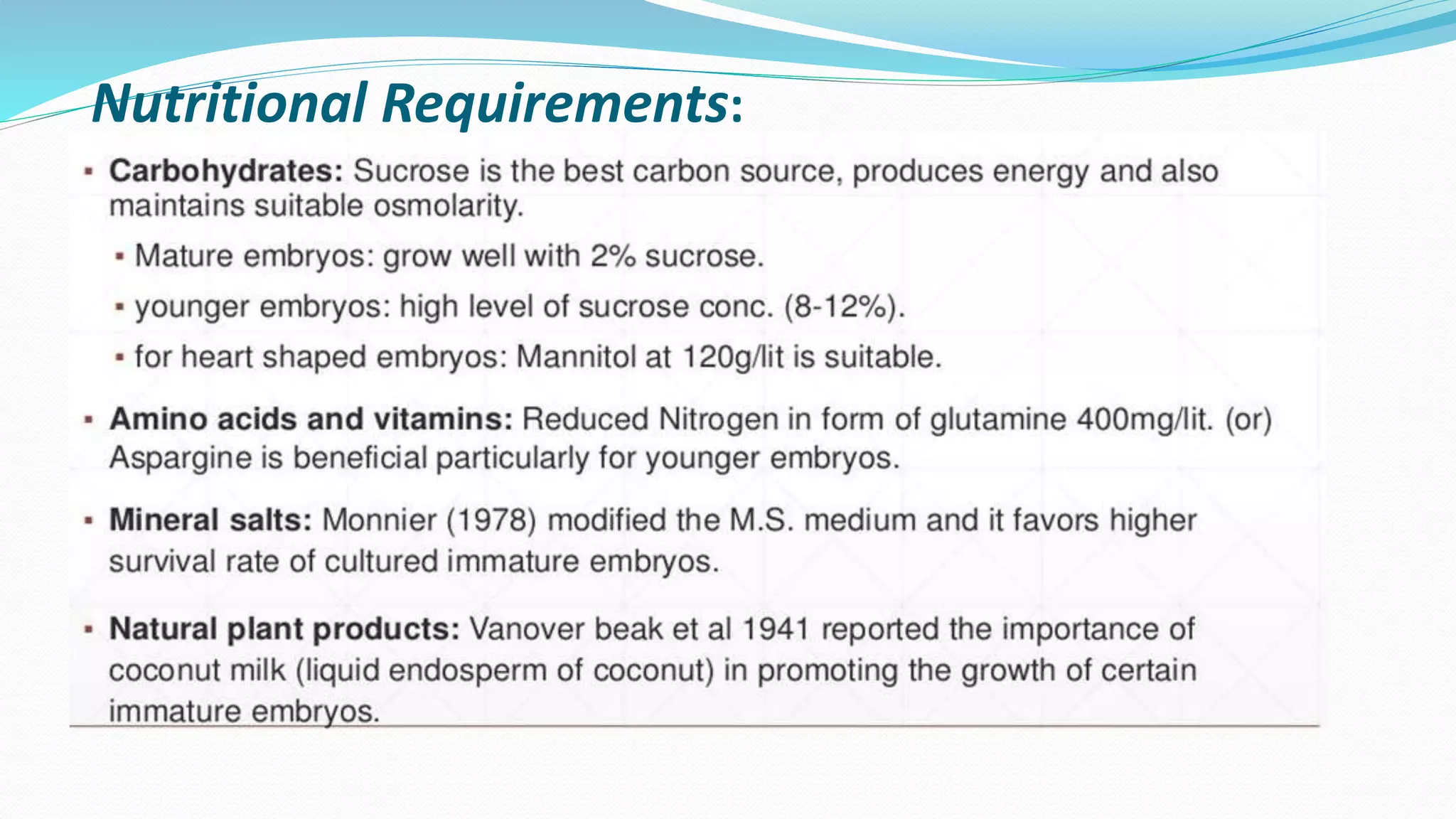 Nutritional Requirements:

▪ Carbohydrates: Sucrose is the best carbon source, produces energy and also maintains suitable osmolarity.

▪ Mature embryos: grow well with 2% sucrose.

▪ younger embryos: high level of sucrose conc. (8-12%).

▪ for heart shaped embryos: Mannitol at 120g/lit is suitable.

▪ Amino acids and vitamins: Reduced Nitrogen in form of glutamine 400mg/lit. (or) Aspargine is beneficial particularly for younger embryos.

▪ Mineral salts: Monnier (1978) modified the M.S. medium and it favors higher survival rate of cultured immature embryos.

▪ Natural plant products: Vanover beak et al 1941 reported the importance of coconut milk (liquid endosperm of coconut) in promoting the growth of certain immature embryos.